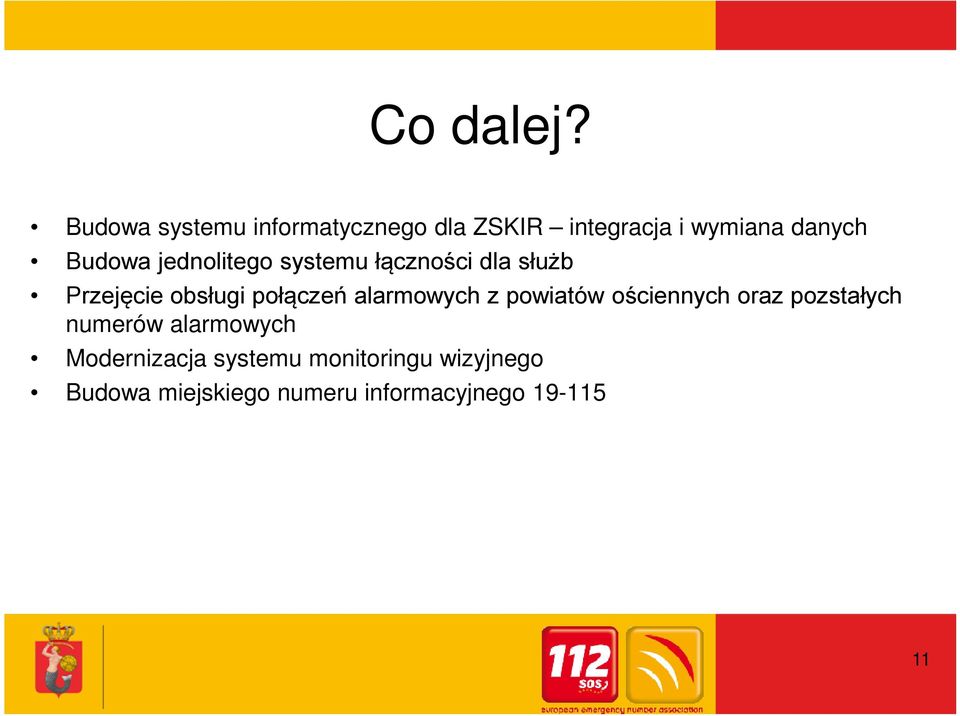 Co dalej?

• Budowa systemu informatycznego dla ZSKIR – integracja i wymiana danych
• Budowa jednolitego systemu łączności dla służb
• Przejęcie obsługi połączeń alarmowych z powiatów ościennych oraz pozstałych numerów alarmowych
• Modernizacja systemu monitoringu wizyjnego
• Budowa miejskiego numeru informacyjnego 19-115

112 SOS

european emergency number association

11